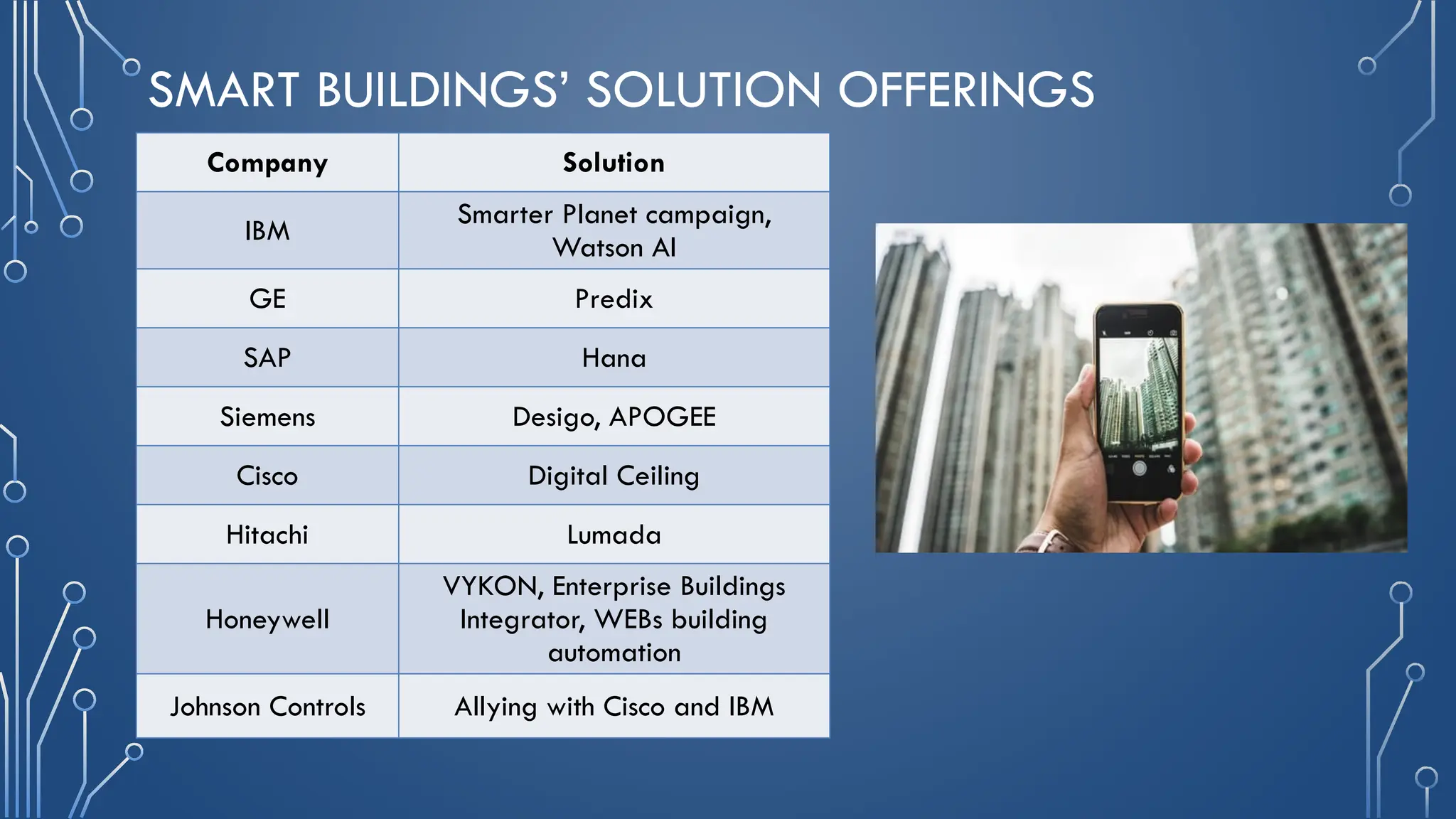 SMART BUILDINGS' SOLUTION OFFERINGS

| Company | Solution |
|---|---|
| IBM | Smarter Planet campaign, Watson AI |
| GE | Predix |
| SAP | Hana |
| Siemens | Desigo, APOGEE |
| Cisco | Digital Ceiling |
| Hitachi | Lumada |
| Honeywell | VYKON, Enterprise Buildings Integrator, WEBs building automation |
| Johnson Controls | Allying with Cisco and IBM |